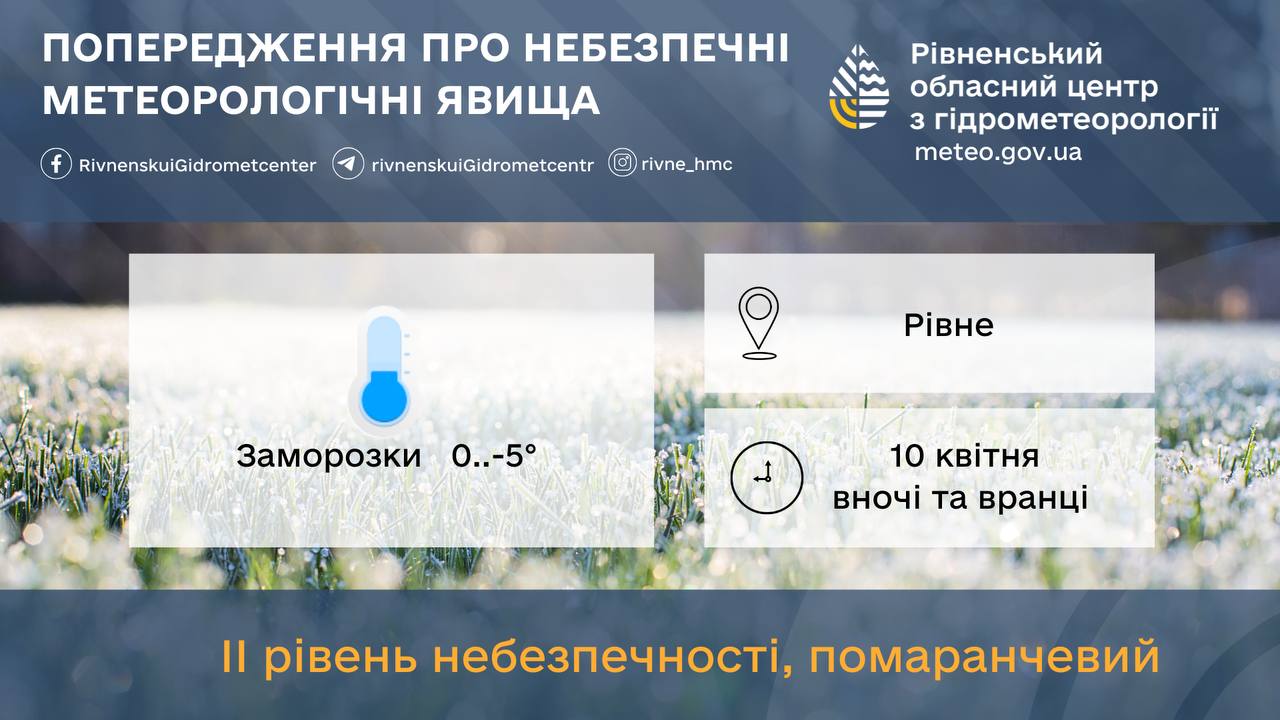 ПОПЕРЕДЖЕННЯ ПРО НЕБЕЗПЕЧНІ МЕТЕОРОЛОГІЧНІ ЯВИЩА

RivnenskuiGidrometcenter rivnenskuiGidrometcentr rivne_hmc

Рівненський обласний центр з гідрометеорології
meteo.gov.ua

Заморозки 0..-5°

Рівне

10 квітня
вночі та вранці

II рівень небезпечності, помаранчевий